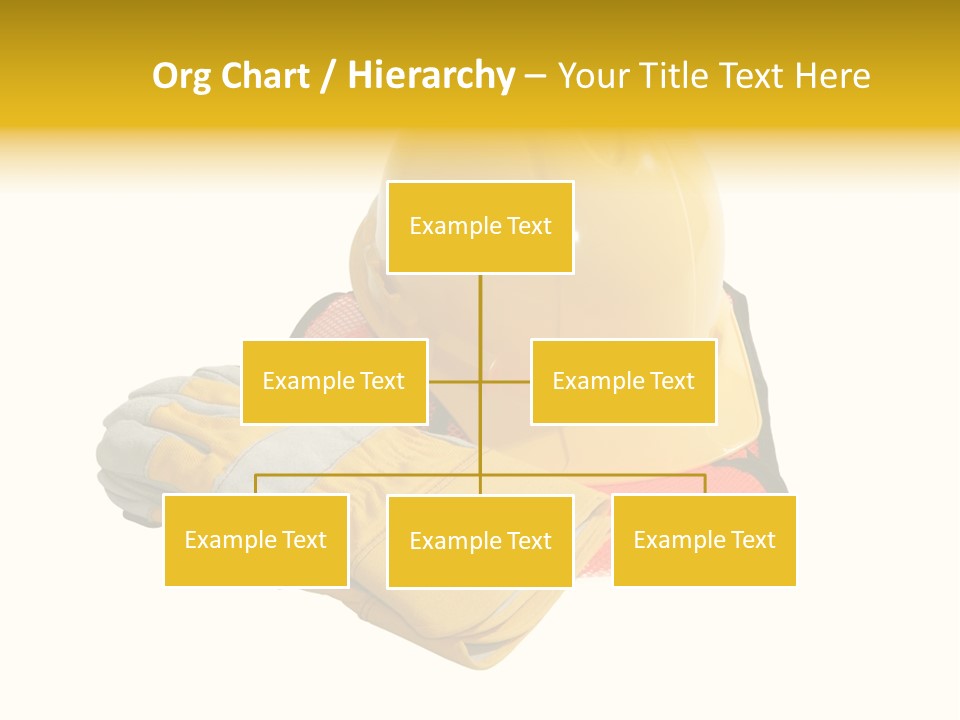 Org Chart / Hierarchy – Your Title Text Here

Example Text

Example Text

Example Text

Example Text

Example Text

Example Text